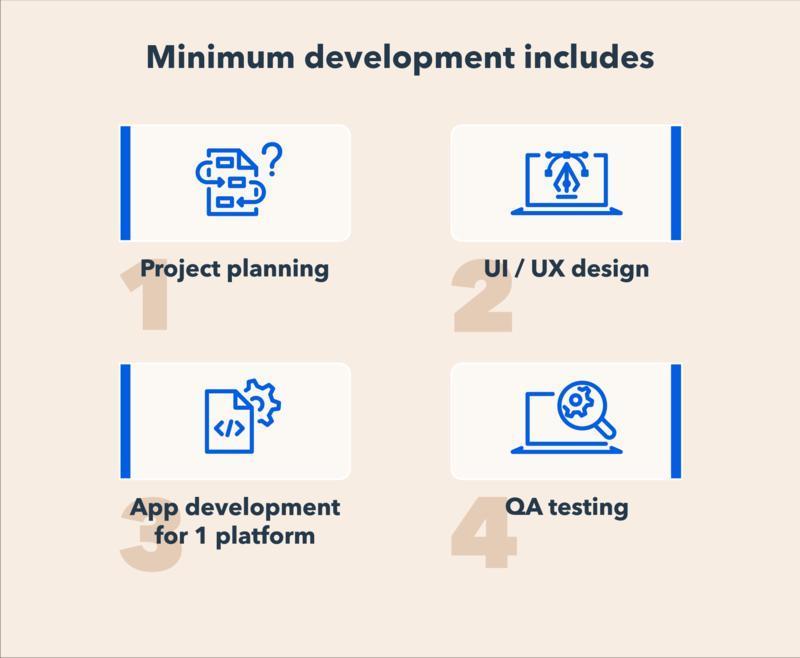 Minimum development includes

1
Project planning

2
UI / UX design

3
App development for 1 platform

4
QA testing